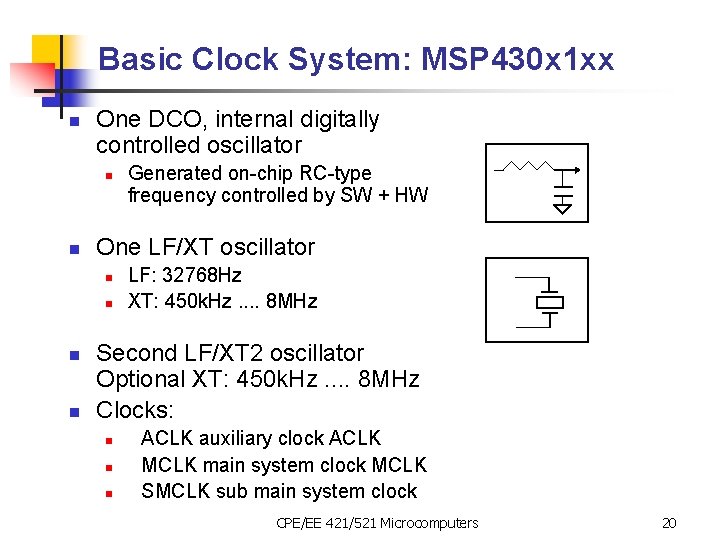 Basic Clock System: MSP430x1xx

One DCO, internal digitally controlled oscillator

Generated on-chip RC-type frequency controlled by SW + HW

One LF/XT oscillator

LF: 32768Hz

XT: 450kHz .... 8MHz

Second LF/XT2 oscillator Optional XT: 450kHz .... 8MHz

Clocks:

ACLK auxiliary clock ACLK

MCLK main system clock MCLK

SMCLK sub main system clock

CPE/EE 421/521 Microcomputers

20